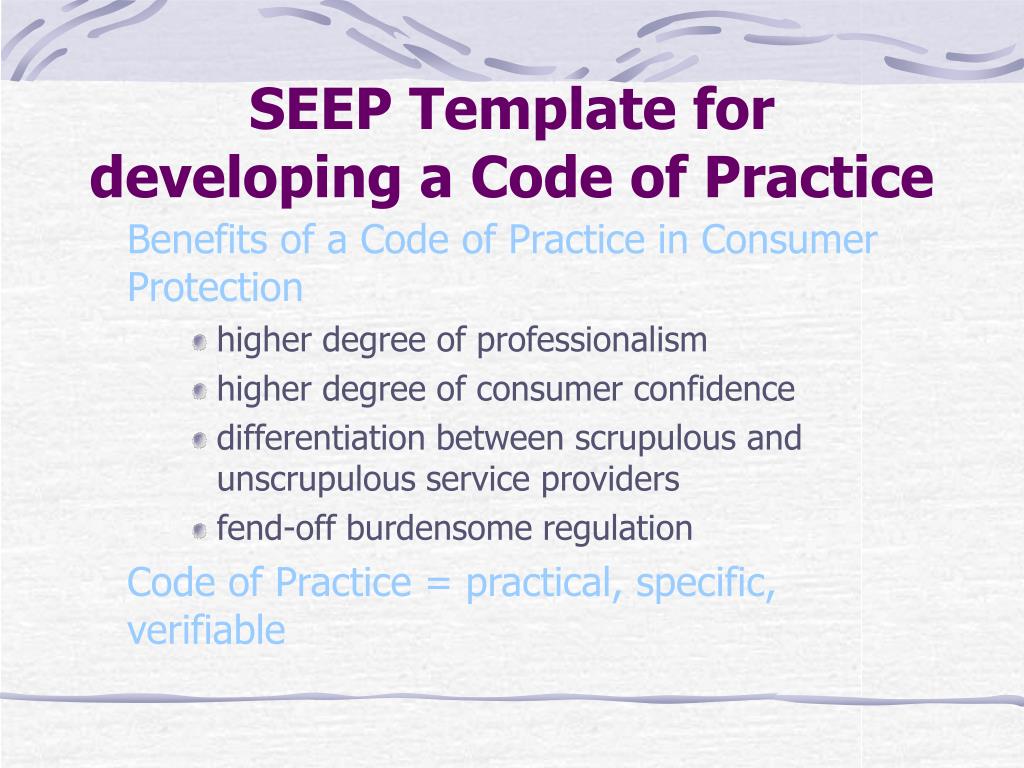 SEEP Template for developing a Code of Practice

Benefits of a Code of Practice in Consumer Protection

higher degree of professionalism

higher degree of consumer confidence

differentiation between scrupulous and unscrupulous service providers

fend-off burdensome regulation

Code of Practice = practical, specific, verifiable